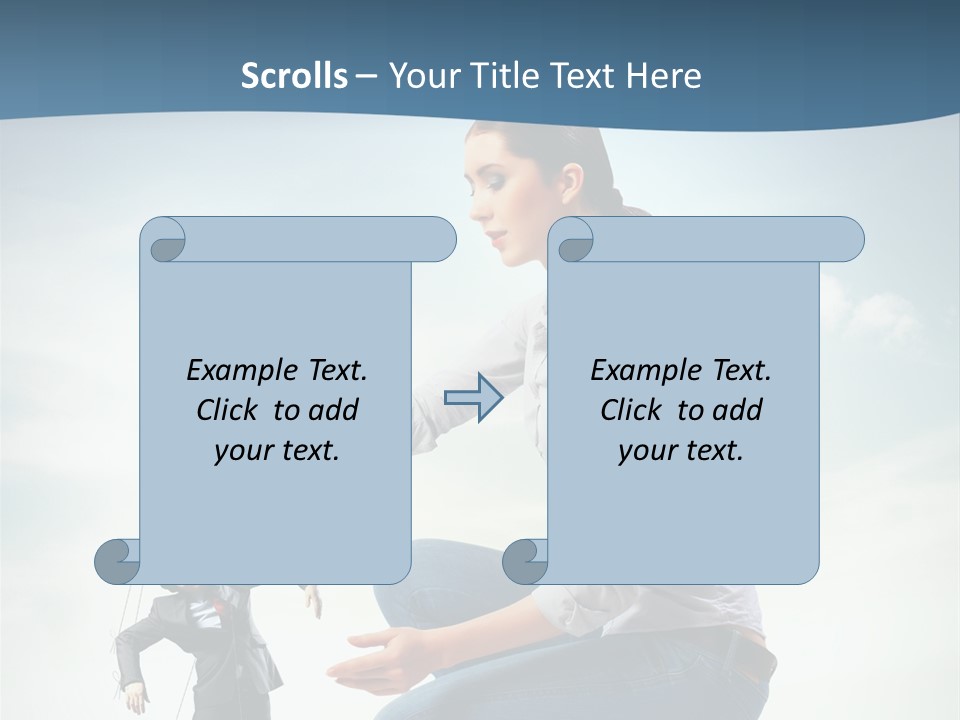 Scrolls – Your Title Text Here

Example Text. Click to add your text.

Example Text. Click to add your text.